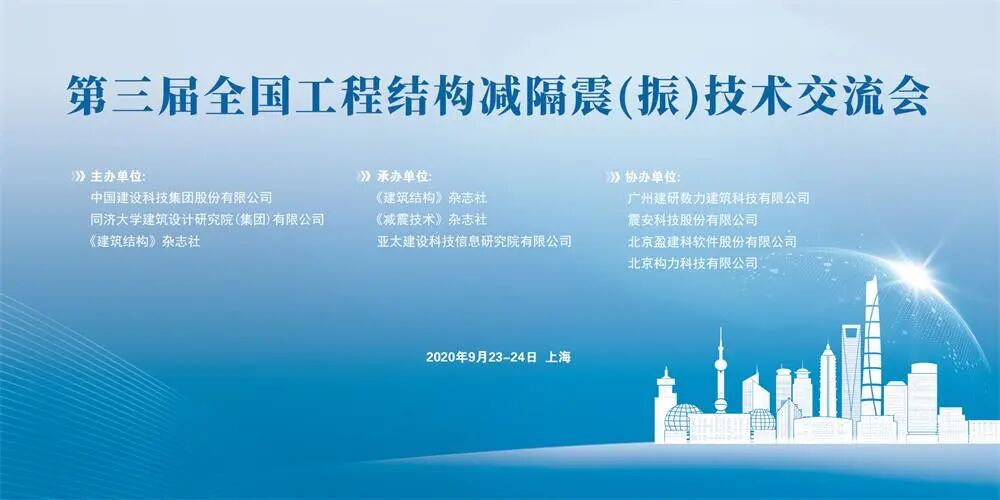 第三届全国工程结构减隔震(振)技术交流会

主办单位:
中国建设科技集团股份有限公司
同济大学建筑设计研究院(集团)有限公司
《建筑结构》杂志社

承办单位:
《建筑结构》杂志社
《减震技术》杂志社
亚太建设科技信息研究院有限公司

协办单位:
广州建研数力建筑科技有限公司
震安科技股份有限公司
北京盈建科软件股份有限公司
北京构力科技有限公司

2020年9月23-24日 上海